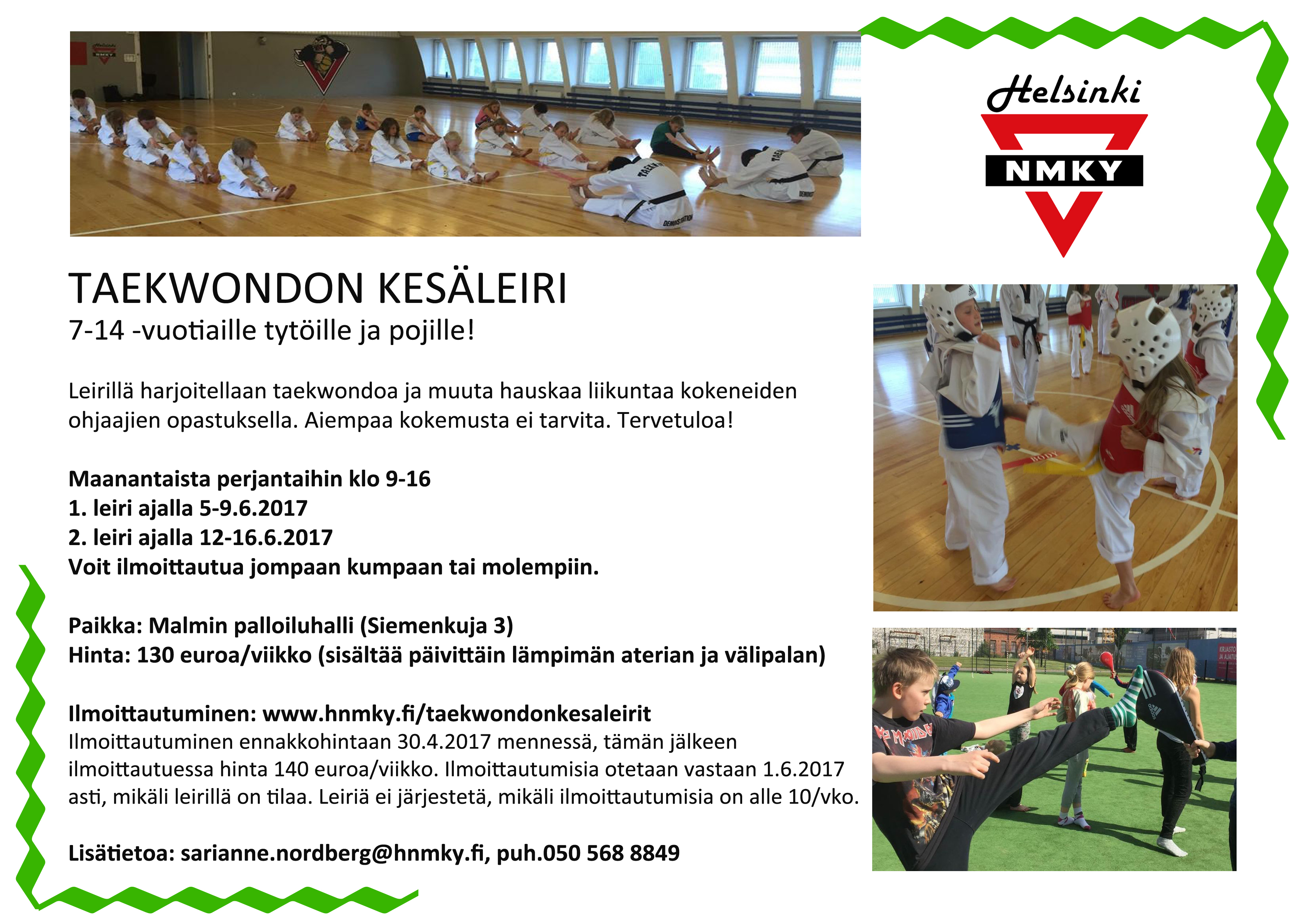 Helsinki
NMKY

TAEKWONDON KESÄLEIRI
7-14 -vuotiaille tytöille ja pojille!

Leirillä harjoitellaan taekwondoa ja muuta hauskaa liikuntaa kokeneiden ohjaajien opastuksella. Aiempaa kokemusta ei tarvita. Tervetuloa!

Maanantaista perjantaihin klo 9-16
1. leiri ajalla 5-9.6.2017
2. leiri ajalla 12-16.6.2017
Voit ilmoittautua jompaan kumpaan tai molempiin.

Paikka: Malmin palloiluhalli (Siemenkuja 3)
Hinta: 130 euroa/viikko (sisältää päivittäin lämpimän aterian ja välipalan)

Ilmoittautuminen: www.hnmky.fi/taekwondonkesaleirit
Ilmoittautuminen ennakkohintaan 30.4.2017 mennessä, tämän jälkeen ilmoittautuessa hinta 140 euroa/viikko. Ilmoittautumisia otetaan vastaan 1.6.2017 asti, mikäli leirillä on tilaa. Leiriä ei järjestetä, mikäli ilmoittautumisia on alle 10/vko.

Lisätietoa: sarianne.nordberg@hnmky.fi, puh.050 568 8849